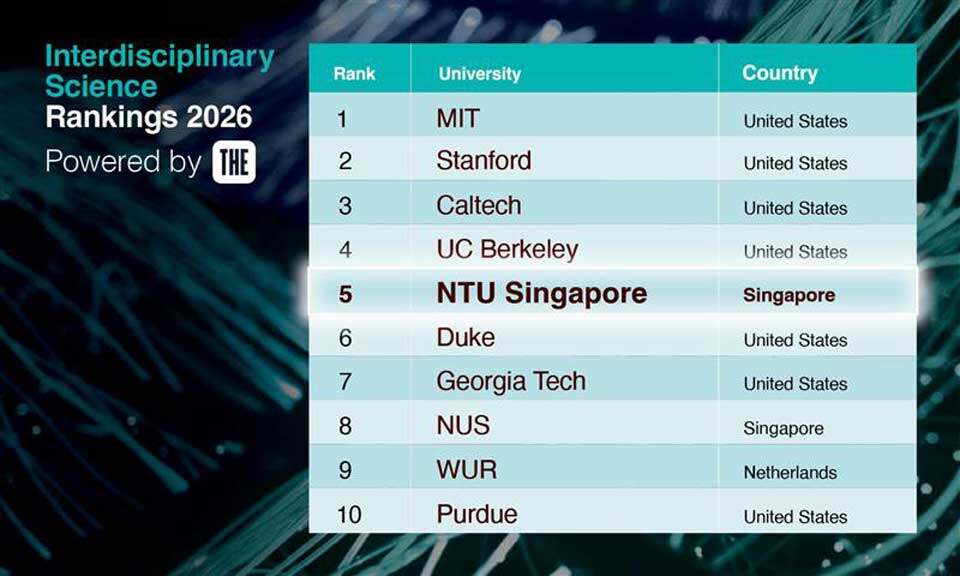 Interdisciplinary Science Rankings 2026
Powered by THE

| Rank | University | Country |
|---|---|---|
| 1 | MIT | United States |
| 2 | Stanford | United States |
| 3 | Caltech | United States |
| 4 | UC Berkeley | United States |
| 5 | NTU Singapore | Singapore |
| 6 | Duke | United States |
| 7 | Georgia Tech | United States |
| 8 | NUS | Singapore |
| 9 | WUR | Netherlands |
| 10 | Purdue | United States |